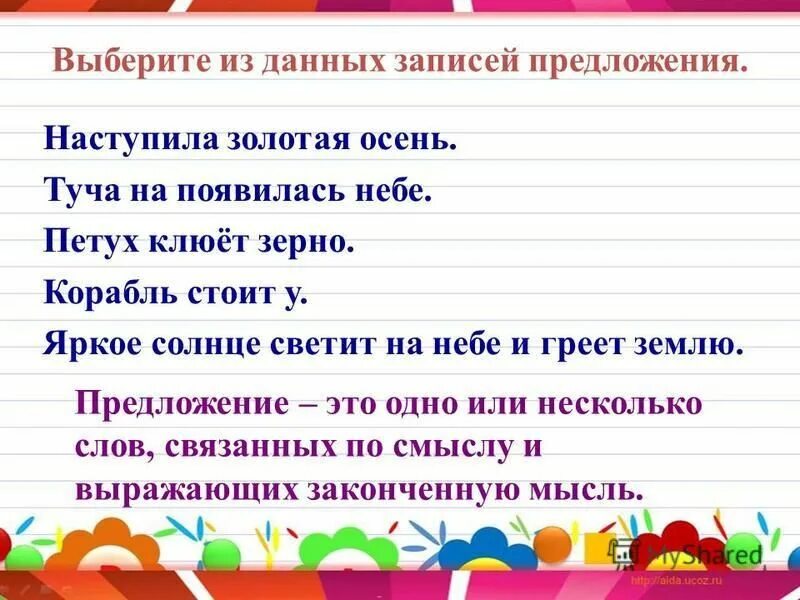 Выберите из данных записей предложения.

Наступила золотая осень.

Туча на появилась небе.

Петух клюёт зерно.

Корабль стоит у.

Яркое солнце светит на небе и греет землю.

Предложение – это одно или несколько слов, связанных по смыслу и выражающих законченную мысль.

MyShared

http://aida.ucoz.ru